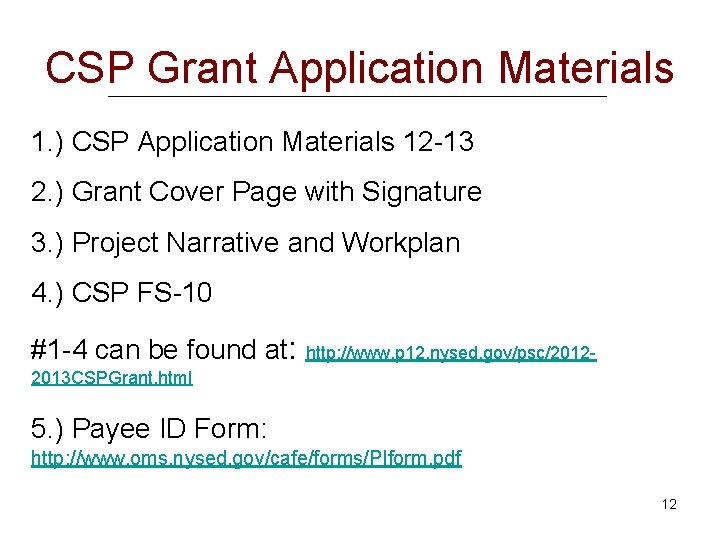 CSP Grant Application Materials

1.) CSP Application Materials 12-13

2.) Grant Cover Page with Signature

3.) Project Narrative and Workplan

4.) CSP FS-10

#1-4 can be found at: http://www.p12.nysed.gov/psc/2012-2013CSPGrant.html

5.) Payee ID Form: http://www.oms.nysed.gov/cafe/forms/PIform.pdf

12